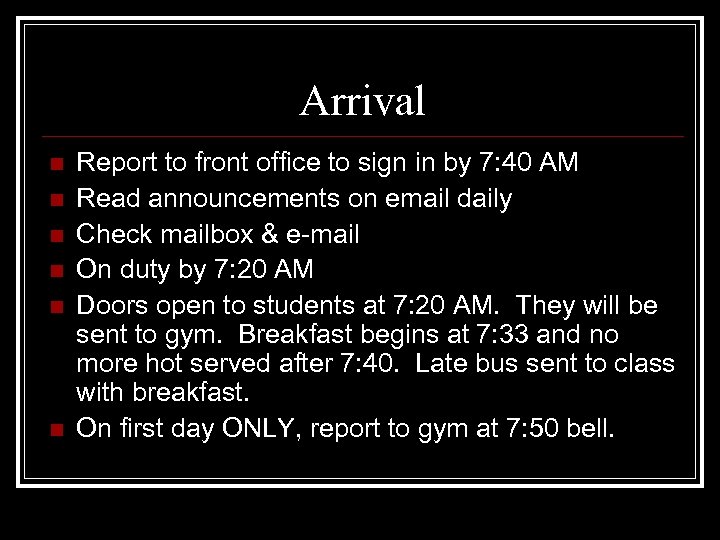 Arrival

- Report to front office to sign in by 7:40 AM
- Read announcements on email daily
- Check mailbox & e-mail
- On duty by 7:20 AM
- Doors open to students at 7:20 AM. They will be sent to gym. Breakfast begins at 7:33 and no more hot served after 7:40. Late bus sent to class with breakfast.
- On first day ONLY, report to gym at 7:50 bell.